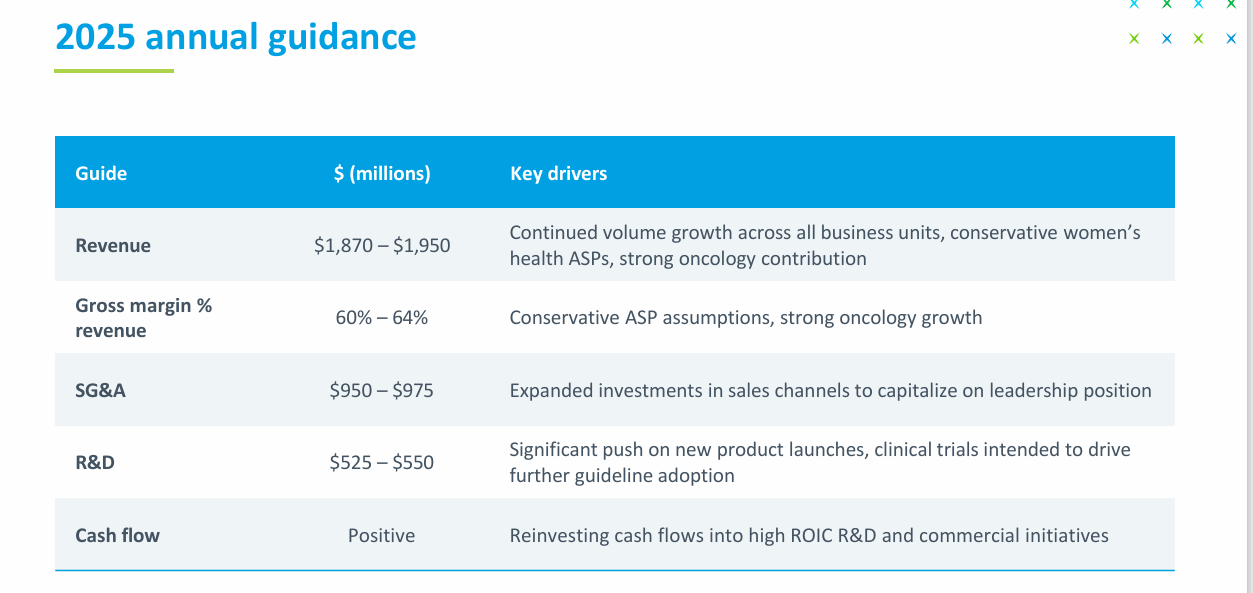 2025 annual guidance

| Guide | \$ (millions) | Key drivers |
|---|---|---|
| Revenue | \$1,870 – \$1,950 | Continued volume growth across all business units, conservative women's health ASPs, strong oncology contribution |
| Gross margin % revenue | 60% – 64% | Conservative ASP assumptions, strong oncology growth |
| SG&A | \$950 – \$975 | Expanded investments in sales channels to capitalize on leadership position |
| R&D | \$525 – \$550 | Significant push on new product launches, clinical trials intended to drive further guideline adoption |
| Cash flow | Positive | Reinvesting cash flows into high ROIC R&D and commercial initiatives |